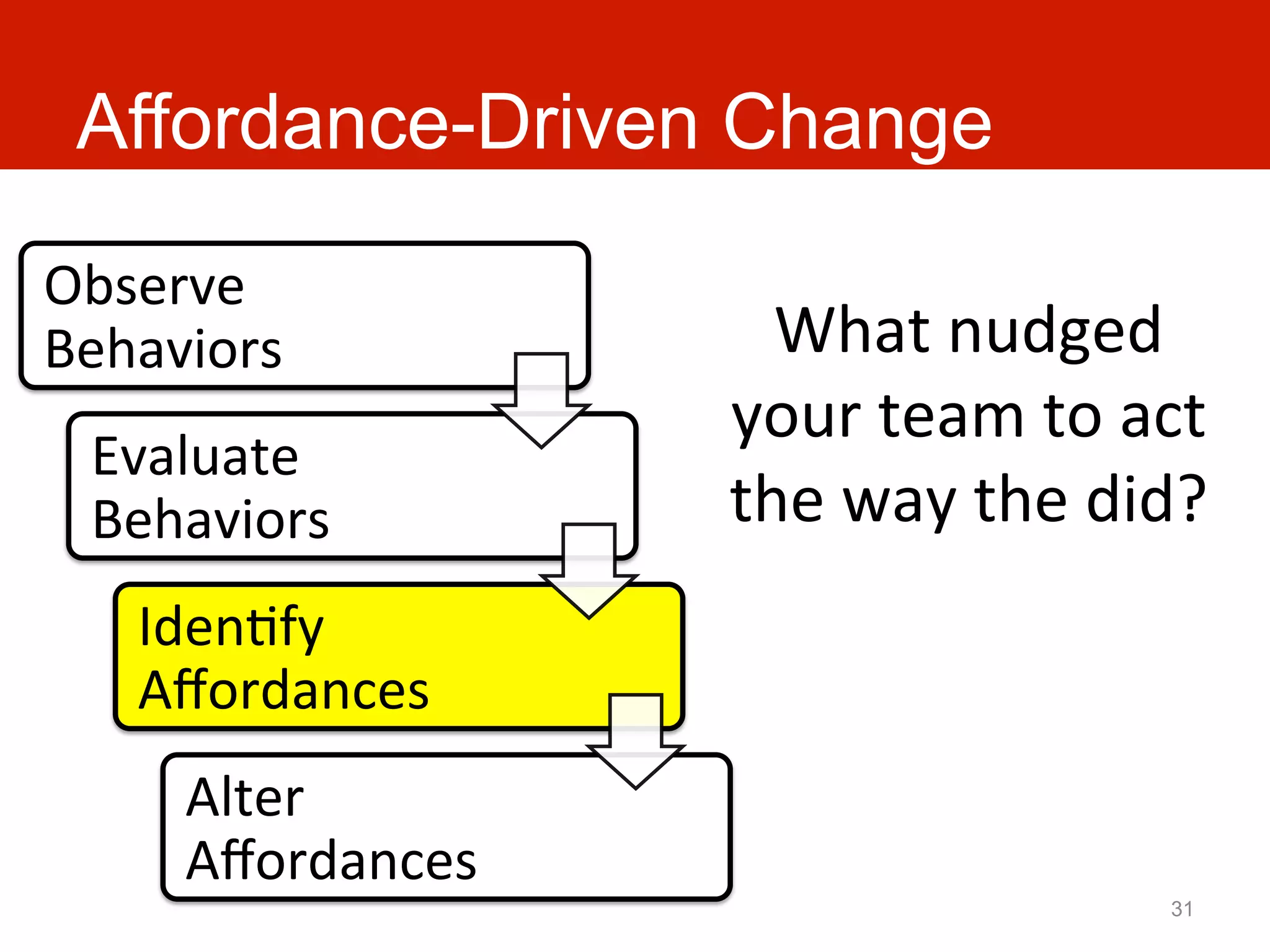 Affordance-Driven Change

Observe Behaviors

Evaluate Behaviors

Identify Affordances

Alter Affordances

What nudged your team to act the way the did?

31